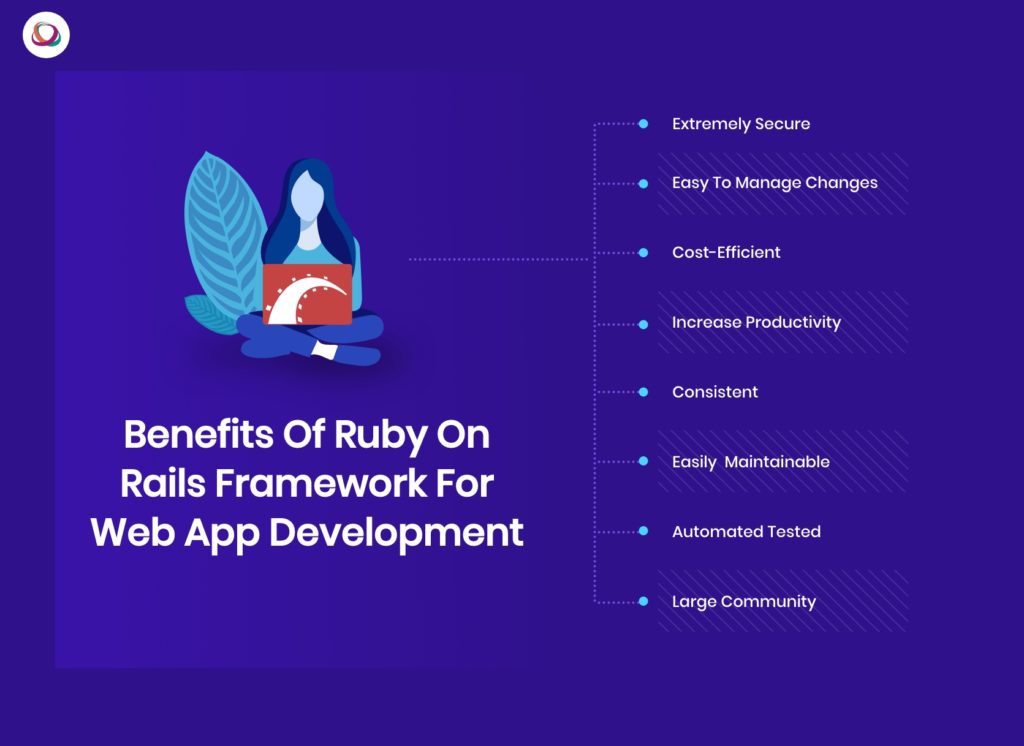 Benefits Of Ruby On Rails Framework For Web App Development

Extremely Secure

Easy To Manage Changes

Cost-Efficient

Increase Productivity

Consistent

Easily Maintainable

Automated Tested

Large Community